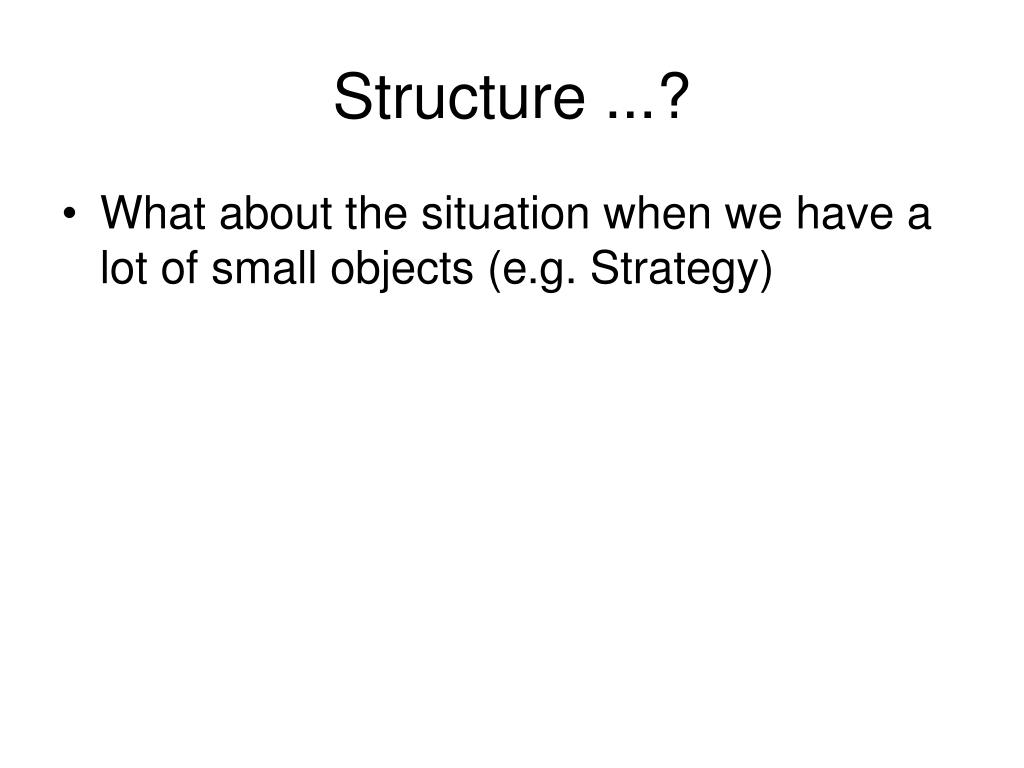 Structure ...?

• What about the situation when we have a lot of small objects (e.g. Strategy)